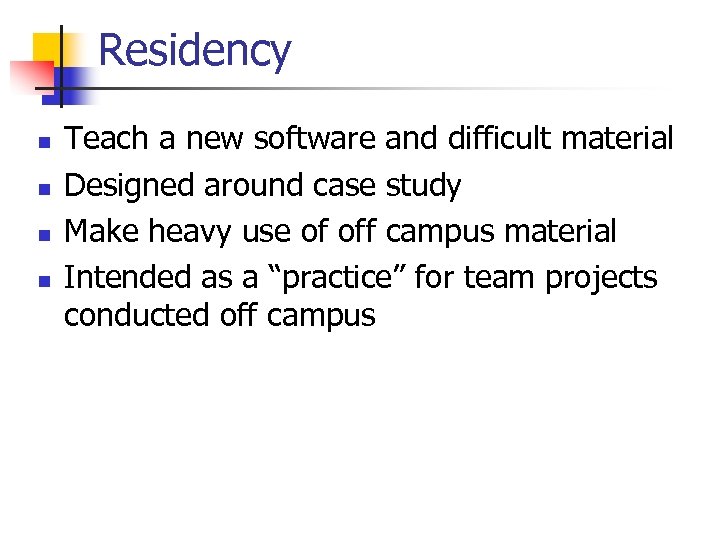 Residency

- Teach a new software and difficult material
- Designed around case study
- Make heavy use of off campus material
- Intended as a “practice” for team projects conducted off campus